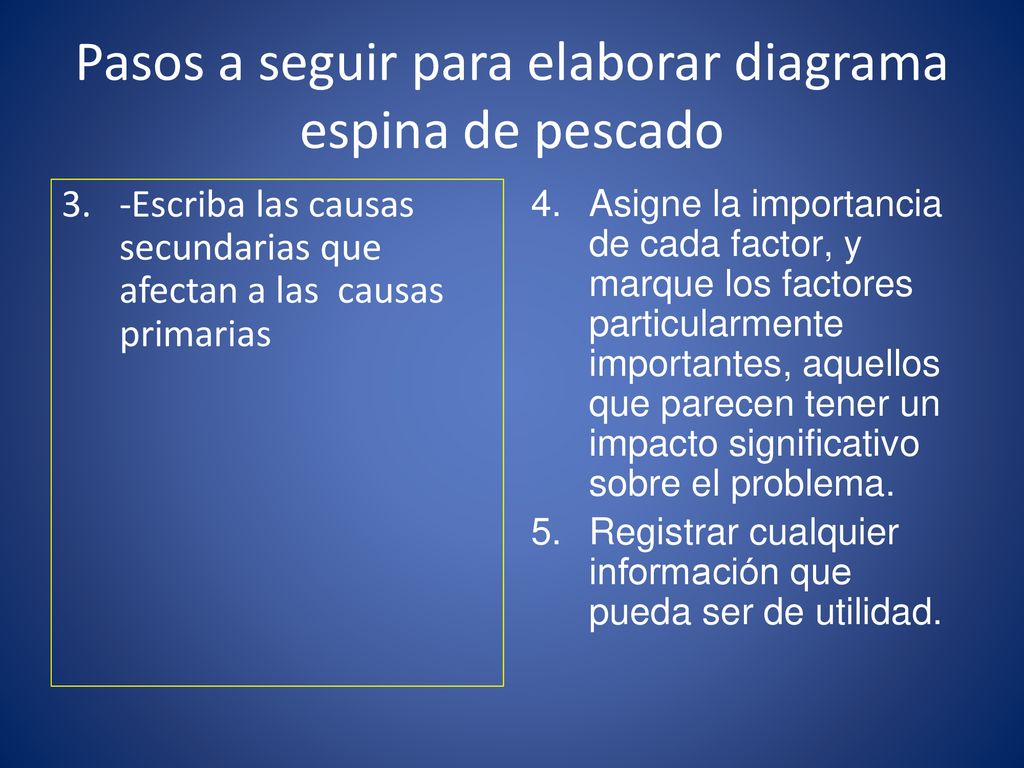 Pasos a seguir para elaborar diagrama espina de pescado

3. -Escriba las causas secundarias que afectan a las causas primarias

4. Asigne la importancia de cada factor, y marque los factores particularmente importantes, aquellos que parecen tener un impacto significativo sobre el problema.
5. Registrar cualquier información que pueda ser de utilidad.